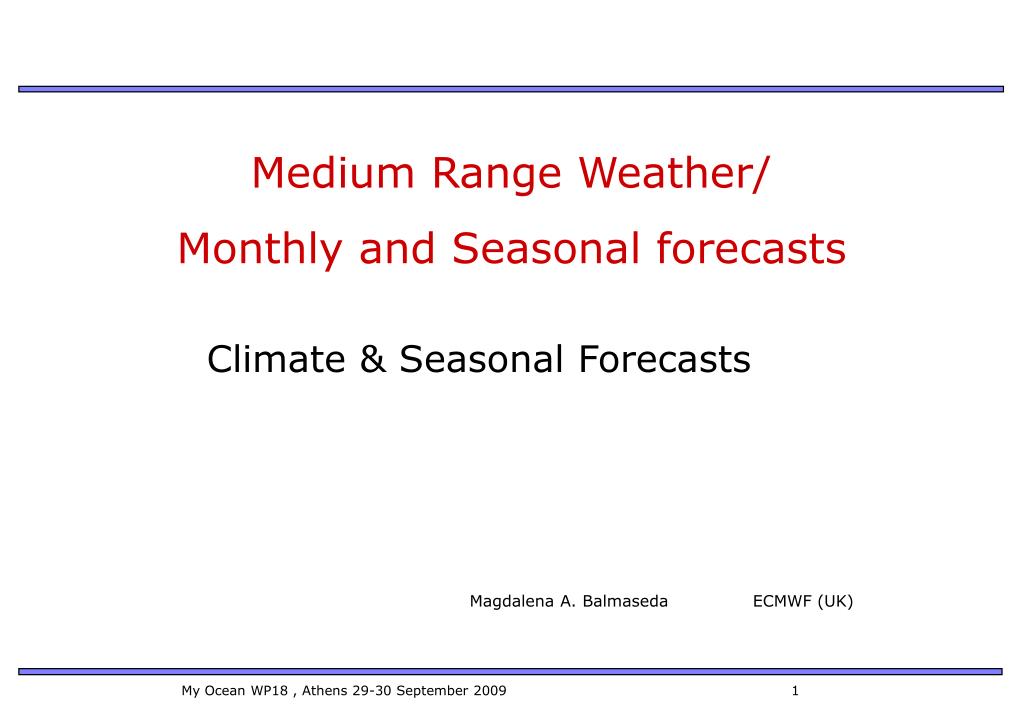 Medium Range Weather/

Monthly and Seasonal forecasts

Climate & Seasonal Forecasts

Magdalena A. Balmaseda ECMWF (UK)

My Ocean WP18 , Athens 29-30 September 2009 1